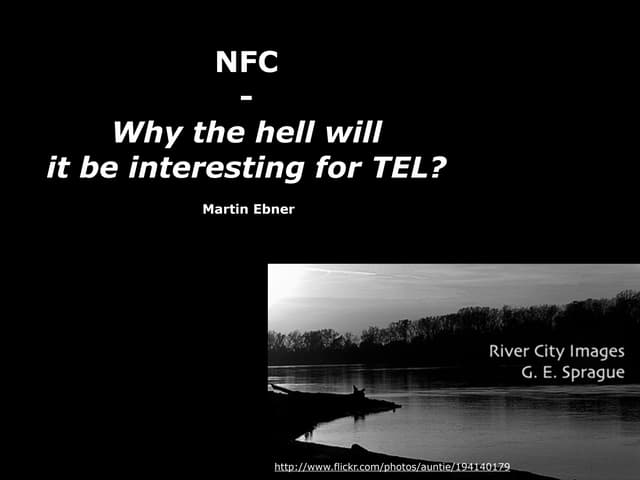 NFC
-
Why the hell will it be interesting for TEL?

Martin Ebner

River City Images
G. E. Sprague

http://www.flickr.com/photos/auntie/194140179